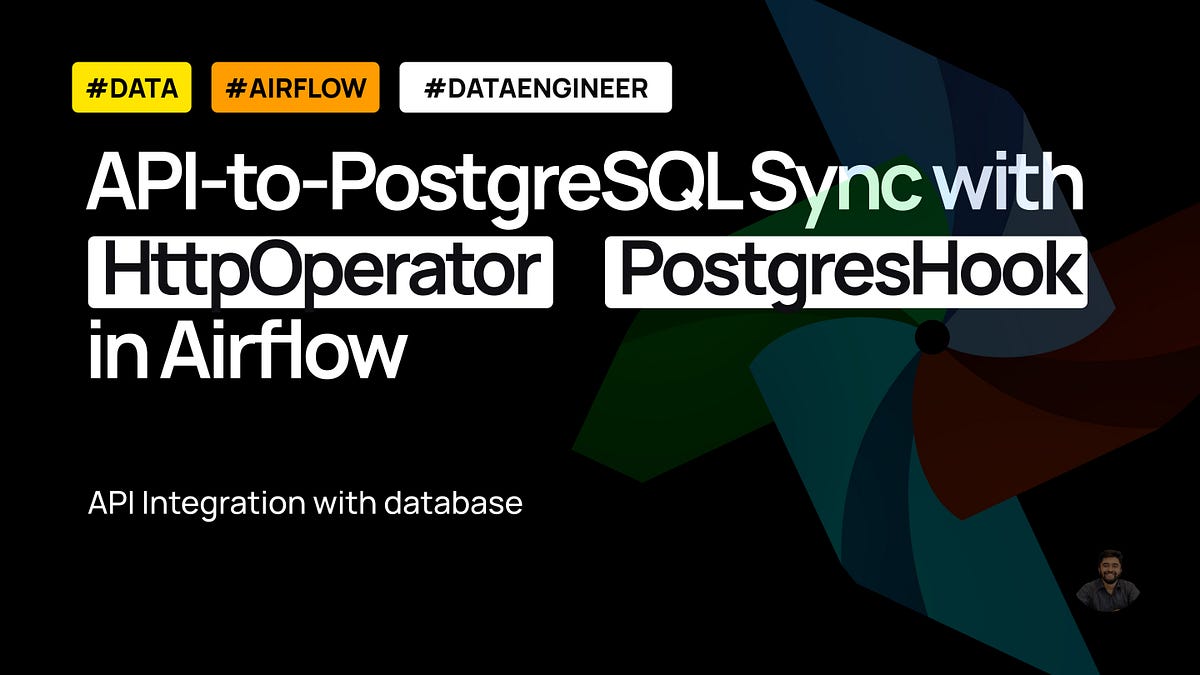 #DATA #AIRFLOW #DATAENGINEER

API-to-PostgreSQL Sync with HttpOperator PostgresHook in Airflow

API Integration with database